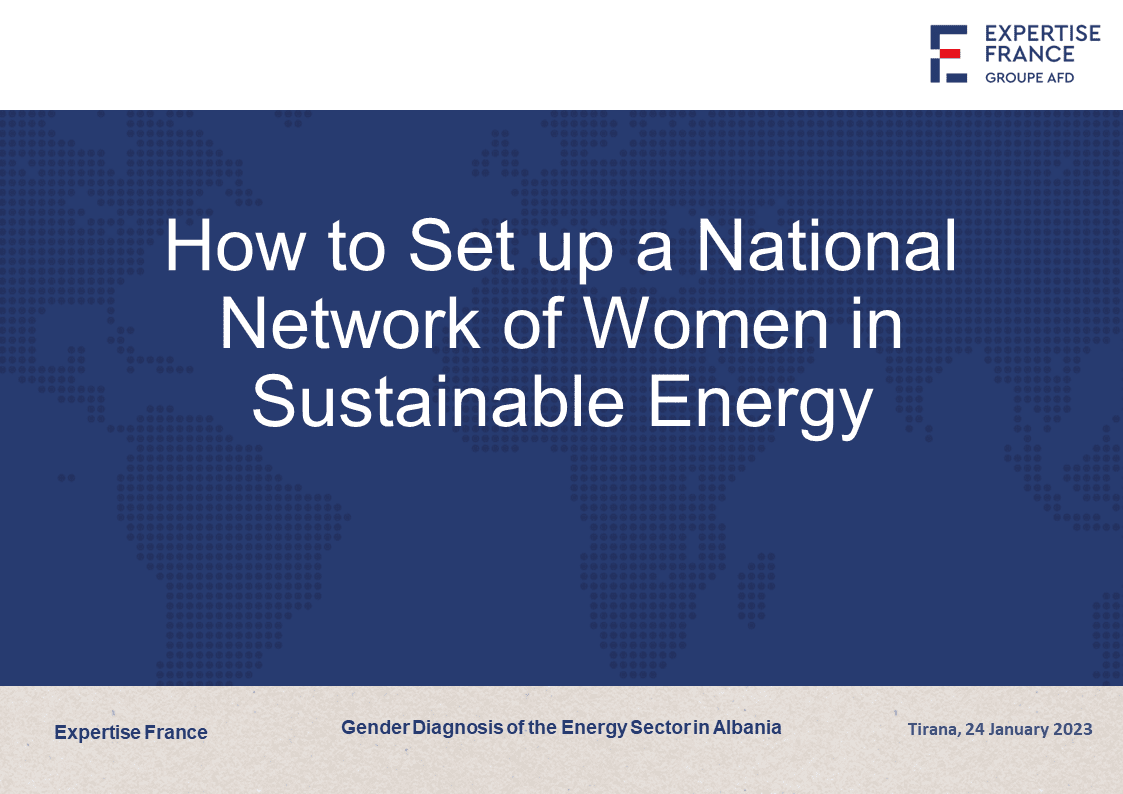 EXPERTISE FRANCE
GROUPE AFD

How to Set up a National Network of Women in Sustainable Energy

Expertise France

Gender Diagnosis of the Energy Sector in Albania

Tirana, 24 January 2023